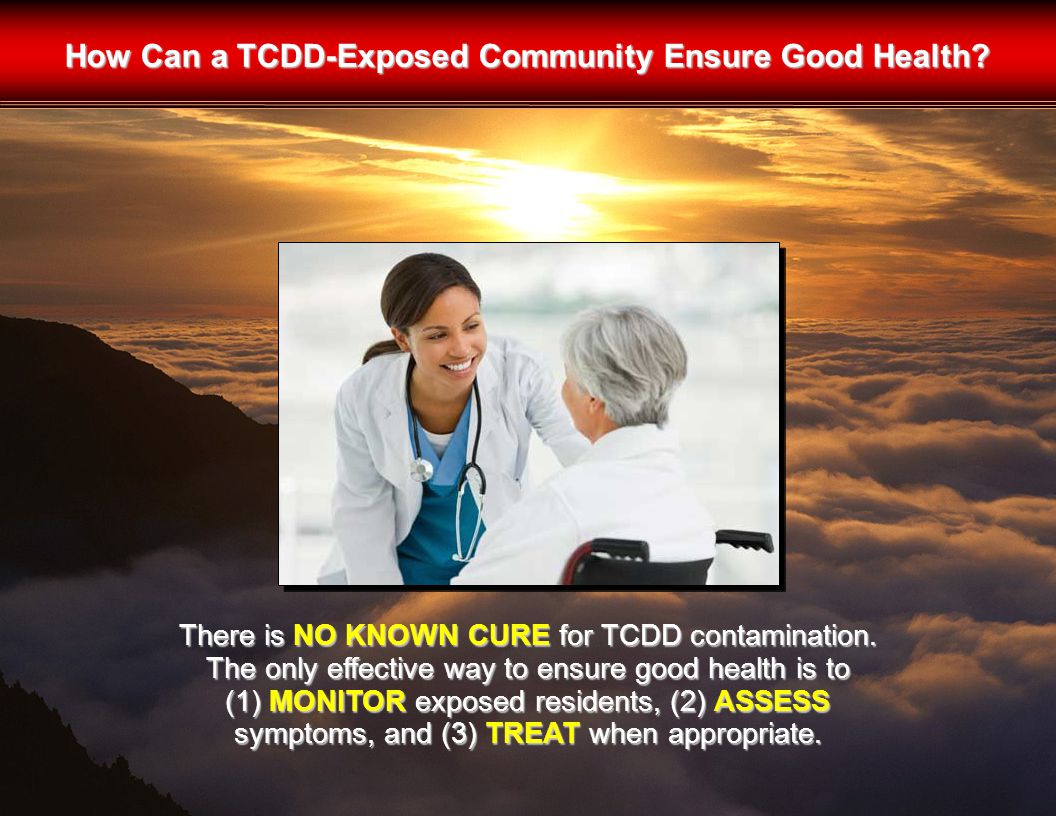 How Can a TCDD-Exposed Community Ensure Good Health?

There is NO KNOWN CURE for TCDD contamination. The only effective way to ensure good health is to (1) MONITOR exposed residents, (2) ASSESS symptoms, and (3) TREAT when appropriate.